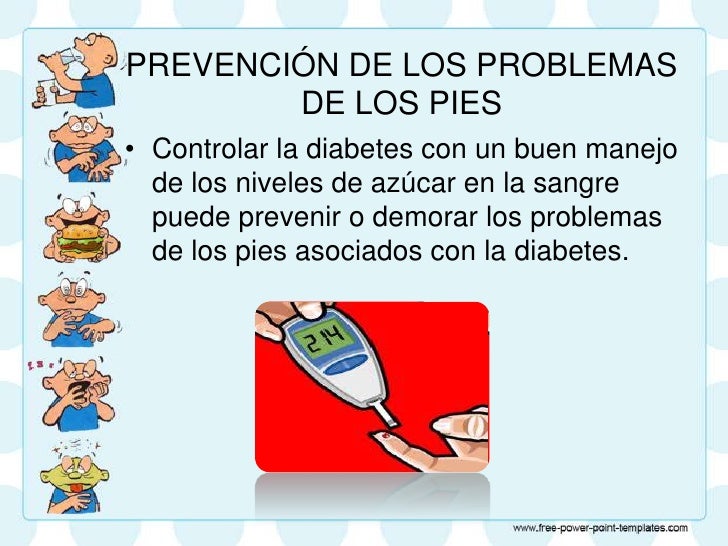 PREVENCIÓN DE LOS PROBLEMAS DE LOS PIES

• Controlar la diabetes con un buen manejo de los niveles de azúcar en la sangre puede prevenir o demorar los problemas de los pies asociados con la diabetes.

214

www.free-power-point-templates.com